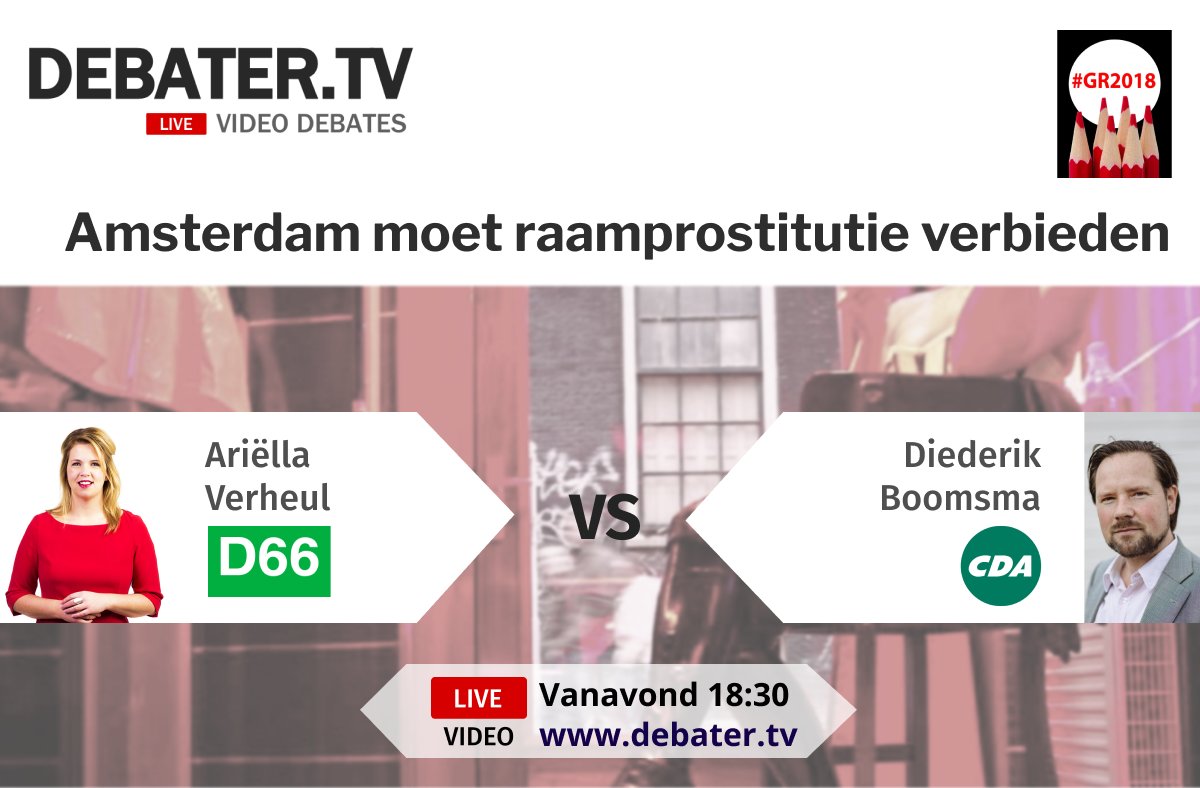 DEBATER.TV
LIVE VIDEO DEBATES

#GR2018

Amsterdam moet raamprostitutie verbieden

Ariëlla Verheul
D66

VS

Diederik Boomsma
CDA

LIVE VIDEO
Vanavond 18:30
www.debater.tv